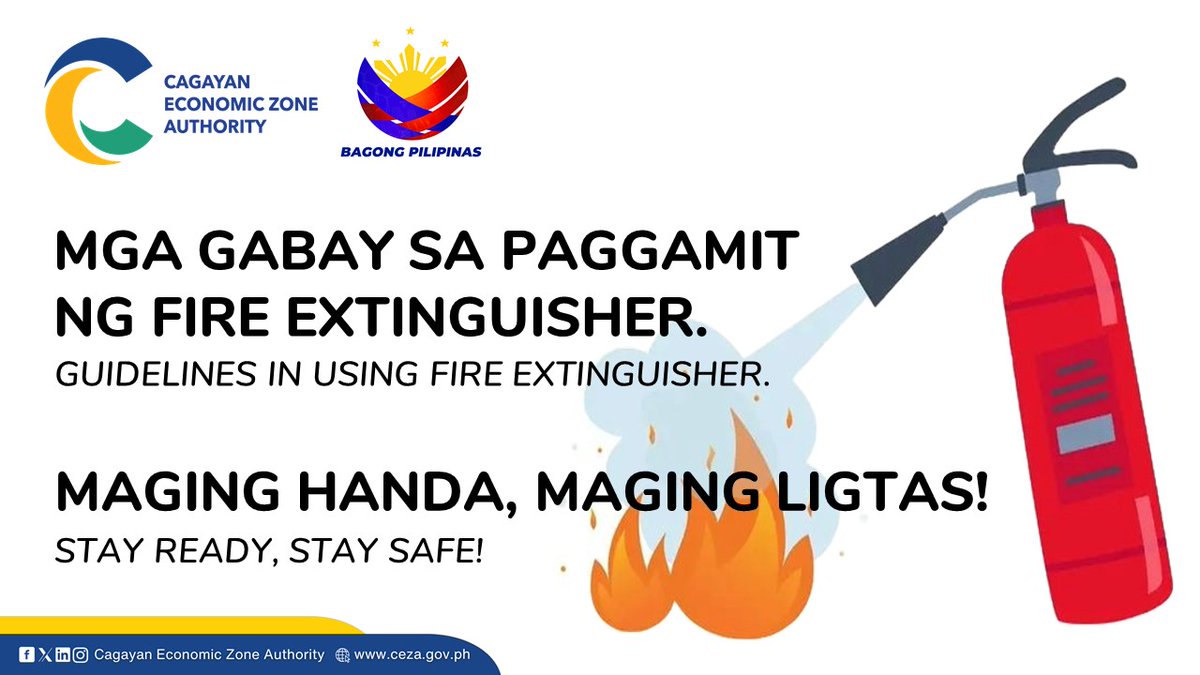 CAGAYAN ECONOMIC ZONE AUTHORITY

BAGONG PILIPINAS

MGA GABAY SA PAGGAMIT NG FIRE EXTINGUISHER.

GUIDELINES IN USING FIRE EXTINGUISHER.

MAGING HANDA, MAGING LIGTAS!

STAY READY, STAY SAFE!

Cagayan Economic Zone Authority www.ceza.gov.ph